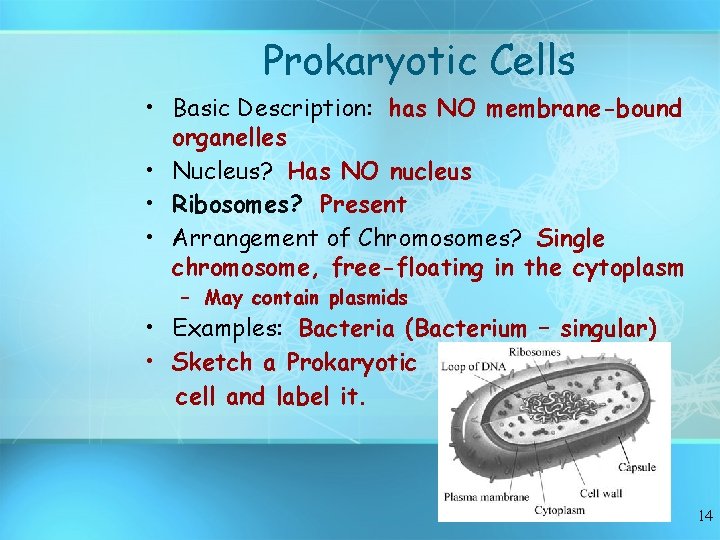 Prokaryotic Cells

• Basic Description: has NO membrane-bound organelles
• Nucleus? Has NO nucleus
• Ribosomes? Present
• Arrangement of Chromosomes? Single chromosome, free-floating in the cytoplasm
– May contain plasmids
• Examples: Bacteria (Bacterium – singular)
• Sketch a Prokaryotic cell and label it.

Ribosomes
Loop of DNA
Capsule
Cell wall
Plasma mambrane
Cytoplasm

14